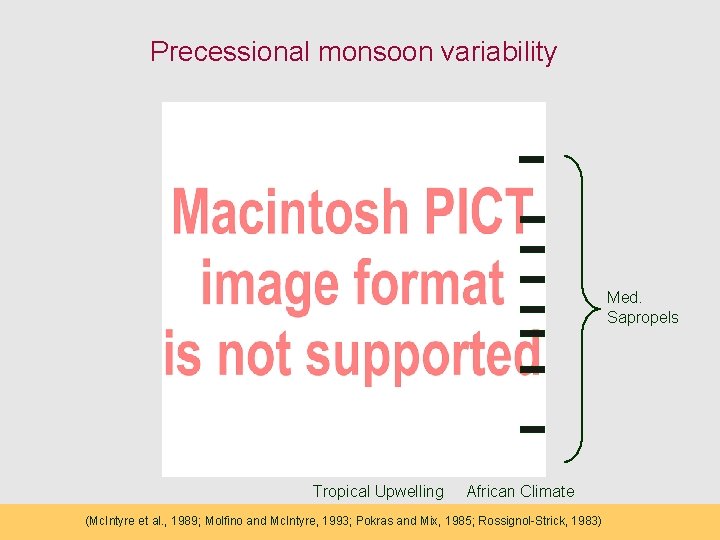 Precessional monsoon variability

Macintosh PICT image format is not supported

Med. Sapropels

Tropical Upwelling African Climate

(McIntyre et al., 1989; Molfino and McIntyre, 1993; Pokras and Mix, 1985; Rossignol-Strick, 1983)